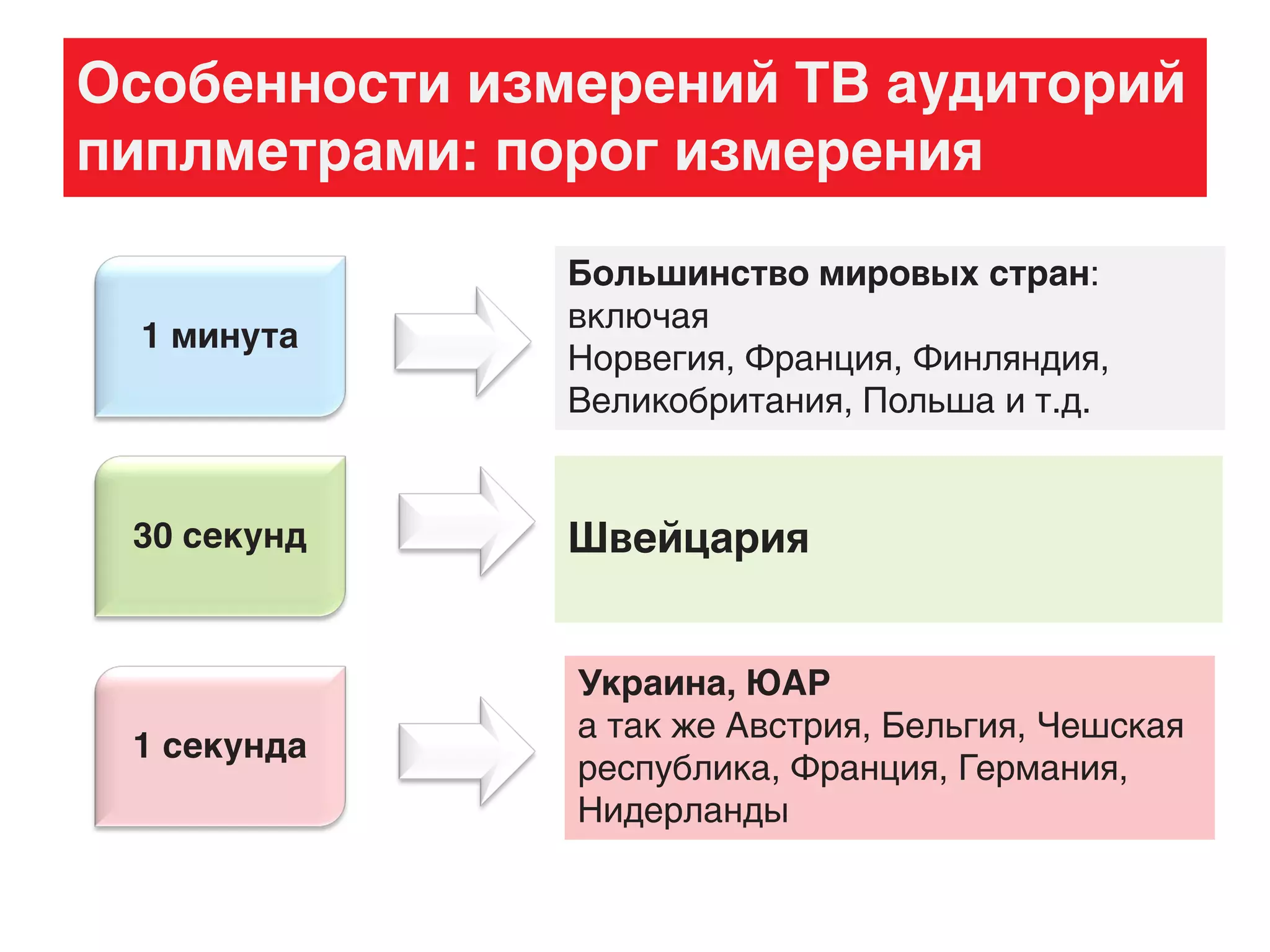 Особенности измерений ТВ аудиторий пиплметрами: порог измерения

1 минута

Большинство мировых стран: включая Норвегия, Франция, Финляндия, Великобритания, Польша и т.д.

30 секунд

Швейцария

1 секунда

Украина, ЮАР
а так же Австрия, Бельгия, Чешская республика, Франция, Германия, Нидерланды